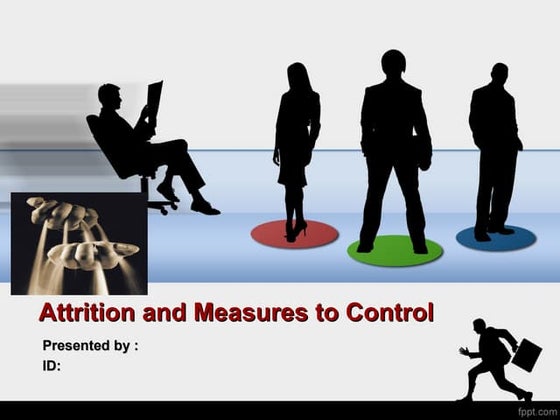 Attrition and Measures to Control

Presented by :
ID:

fppt.com